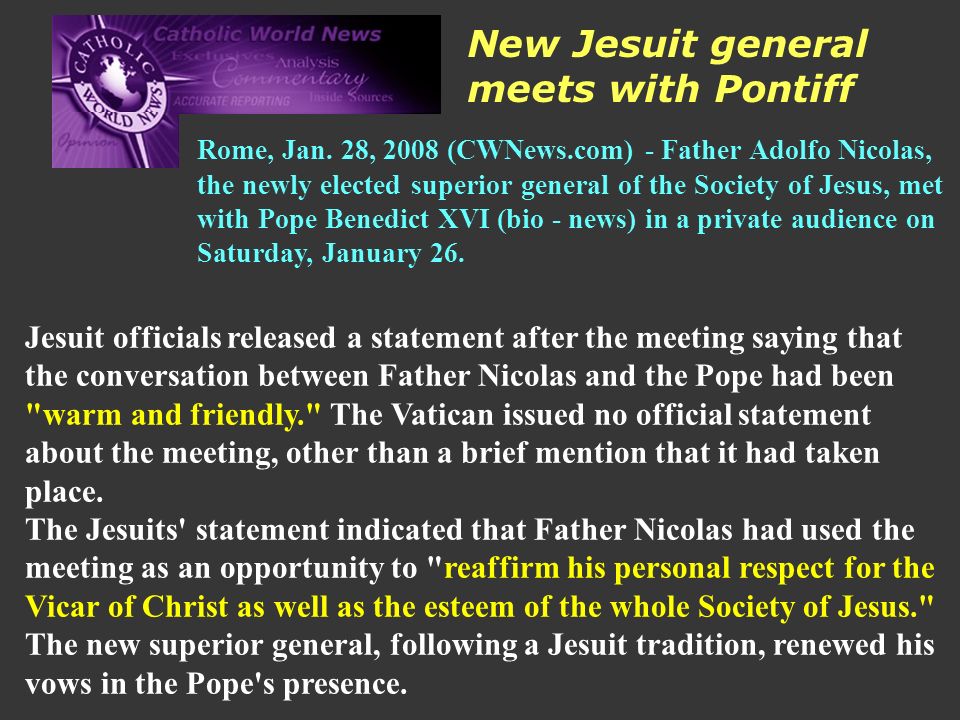 CATHOLIC WORLD NEWS
Catholic World News
Exclusives
Analysis
Commentary
ACCURATE REPORTING
Inside Sources
Opinion

New Jesuit general meets with Pontiff

Rome, Jan. 28, 2008 (CWNews.com) - Father Adolfo Nicolas, the newly elected superior general of the Society of Jesus, met with Pope Benedict XVI (bio - news) in a private audience on Saturday, January 26.

Jesuit officials released a statement after the meeting saying that the conversation between Father Nicolas and the Pope had been "warm and friendly." The Vatican issued no official statement about the meeting, other than a brief mention that it had taken place.
The Jesuits' statement indicated that Father Nicolas had used the meeting as an opportunity to "reaffirm his personal respect for the Vicar of Christ as well as the esteem of the whole Society of Jesus." The new superior general, following a Jesuit tradition, renewed his vows in the Pope's presence.